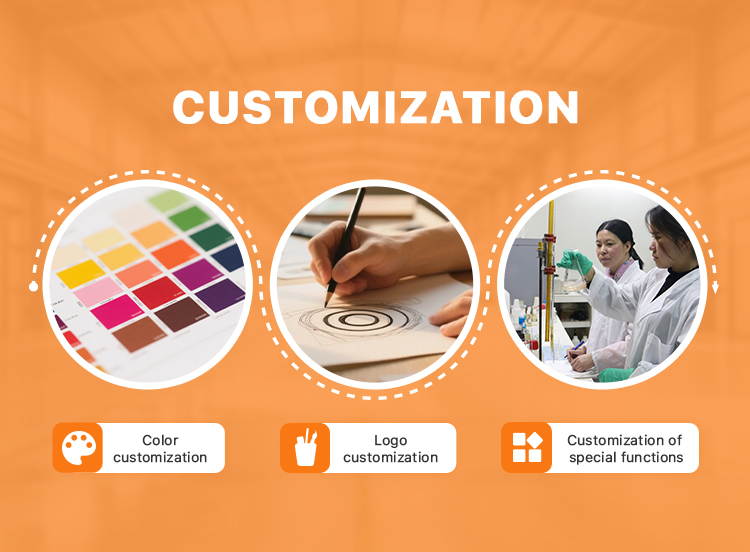 CUSTOMIZATION

Color customization

Logo customization

Customization of special functions